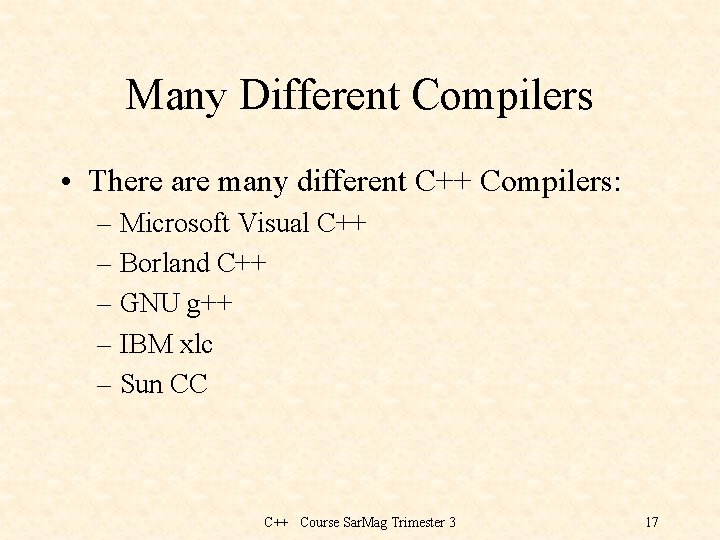 Many Different Compilers

• There are many different C++ Compilers:
– Microsoft Visual C++
– Borland C++
– GNU g++
– IBM xlc
– Sun CC

C++ Course SarMag Trimester 3

17